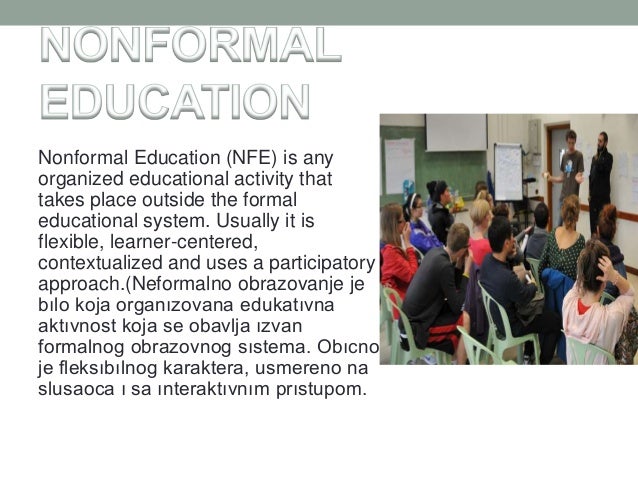 NONFORMAL EDUCATION

Nonformal Education (NFE) is any organized educational activity that takes place outside the formal educational system. Usually it is flexible, learner-centered, contextualized and uses a participatory approach.(Neformalno obrazovanje je bılo koja organızovana edukatıvna aktıvnost koja se obavlja ızvan formalnog obrazovnog sıstema. Obıcno je fleksıbılnog karaktera, usmereno na slusaoca ı sa ınteraktıvnım prıstupom.